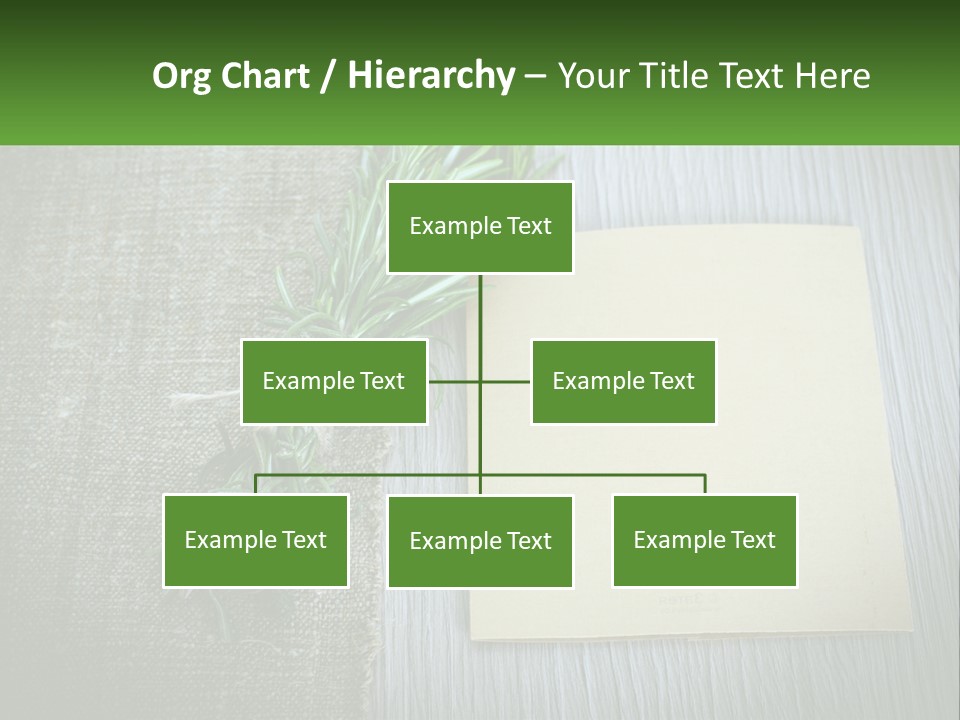 Org Chart / Hierarchy – Your Title Text Here

Example Text

Example Text

Example Text

Example Text

Example Text

Example Text